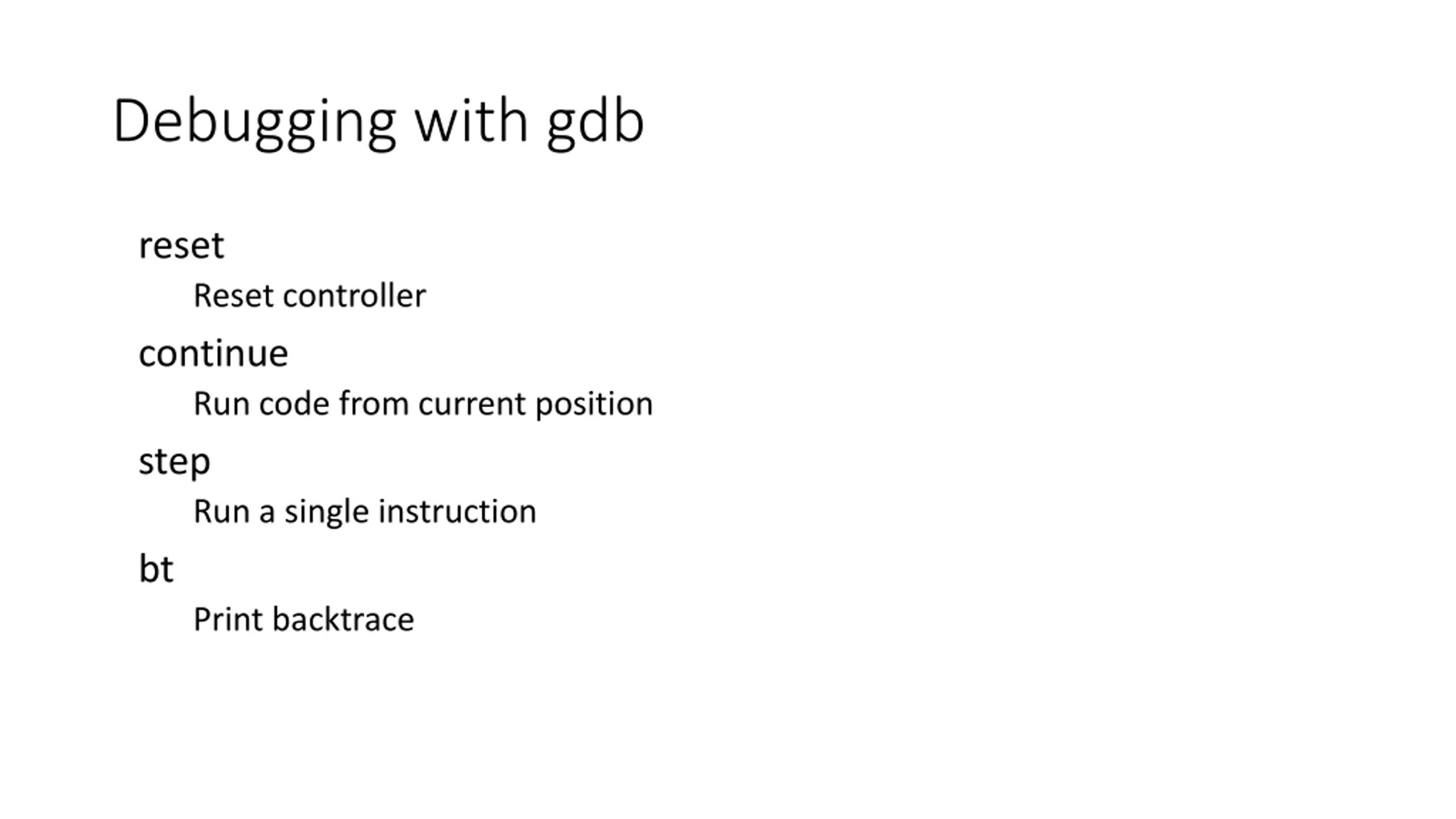 Debugging with gdb

reset

Reset controller

continue

Run code from current position

step

Run a single instruction

bt

Print backtrace